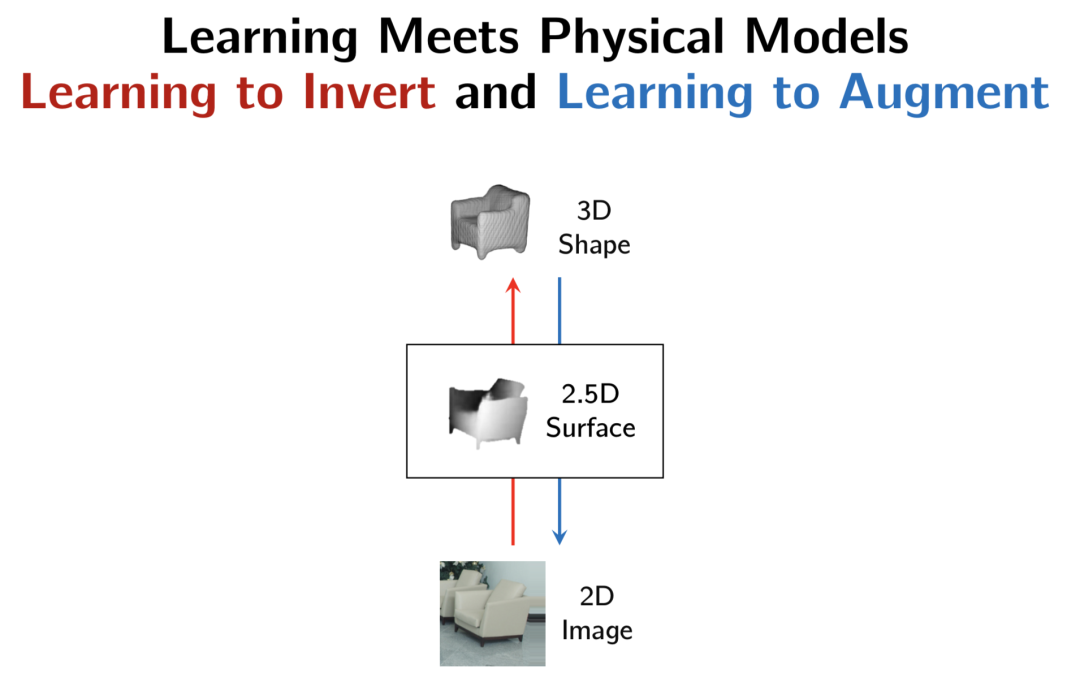 Learning Meets Physical Models
Learning to Invert and Learning to Augment

3D
Shape

2.5D
Surface

2D
Image